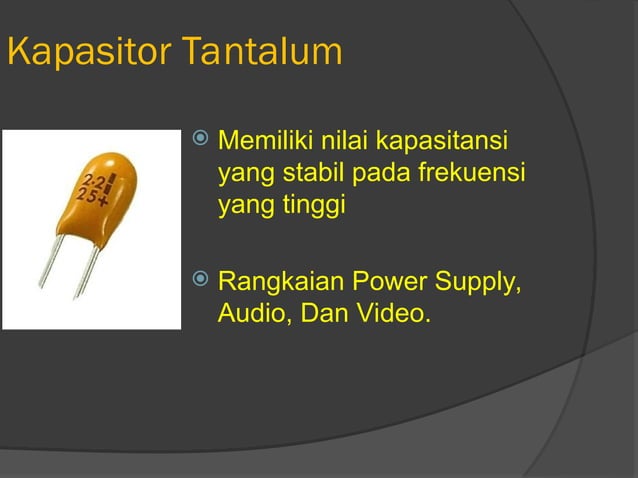 Kapasitor Tantalum

2.2
25+

Memiliki nilai kapasitansi yang stabil pada frekuensi yang tinggi

Rangkaian Power Supply, Audio, Dan Video.